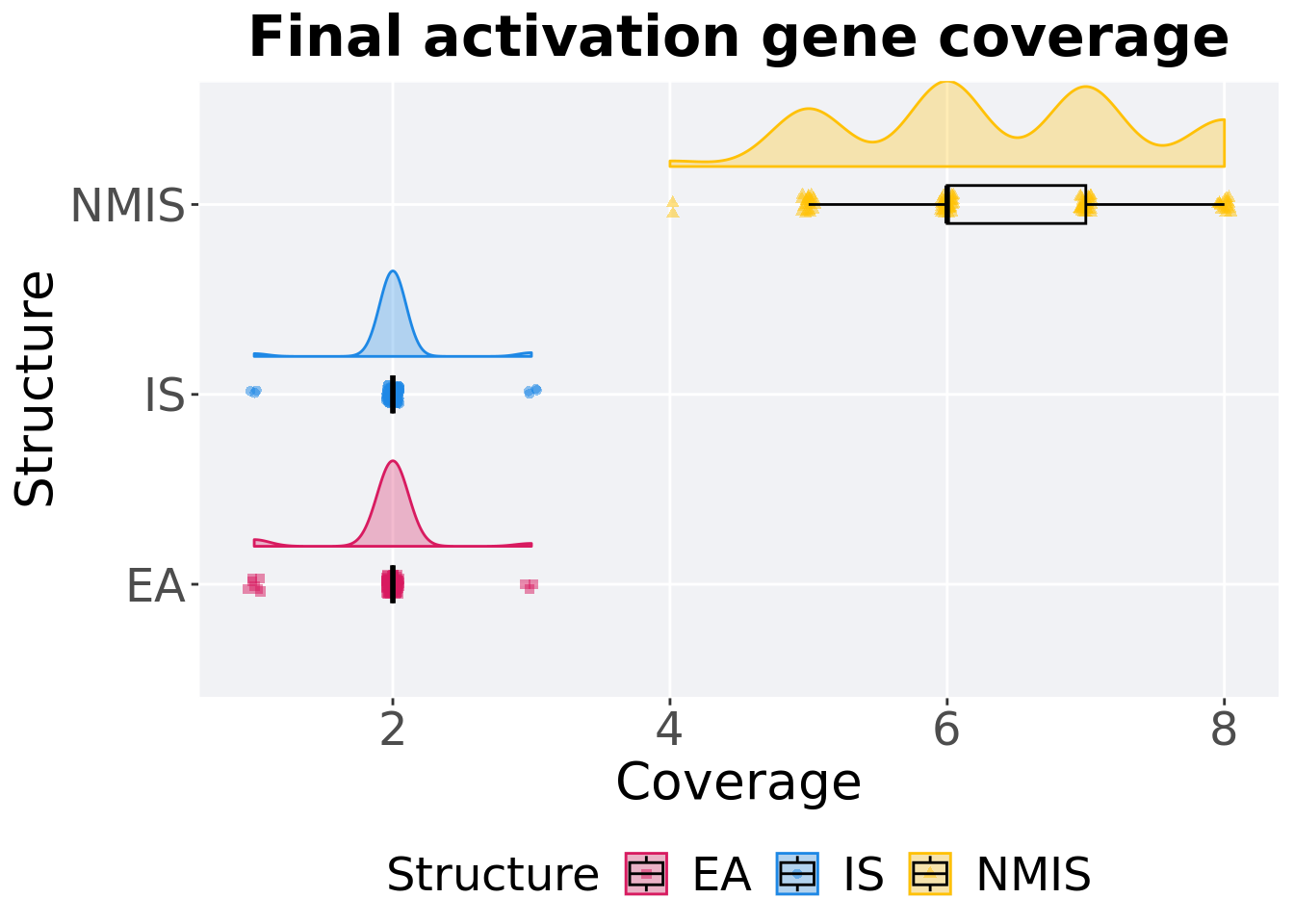 Final activation gene coverage

Structure

NMIS

IS

EA

2

4

6

8

Coverage

Structure EA IS NMIS